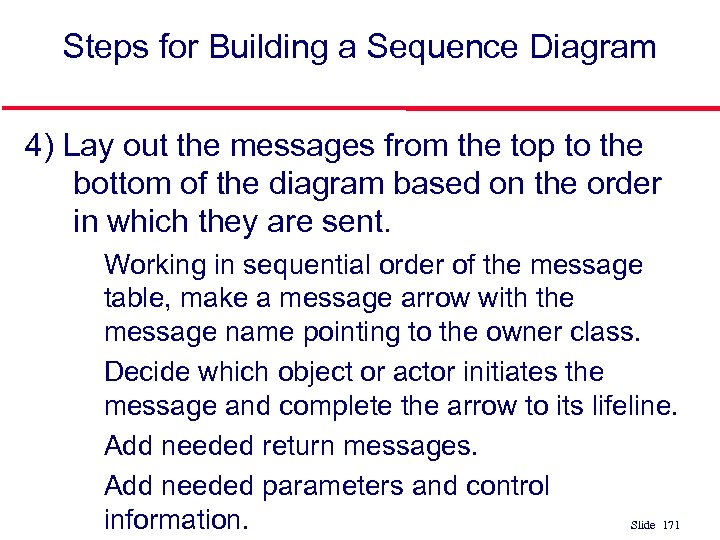 Steps for Building a Sequence Diagram

4) Lay out the messages from the top to the bottom of the diagram based on the order in which they are sent.

Working in sequential order of the message table, make a message arrow with the message name pointing to the owner class.

Decide which object or actor initiates the message and complete the arrow to its lifeline.

Add needed return messages.

Add needed parameters and control information.

Slide 171